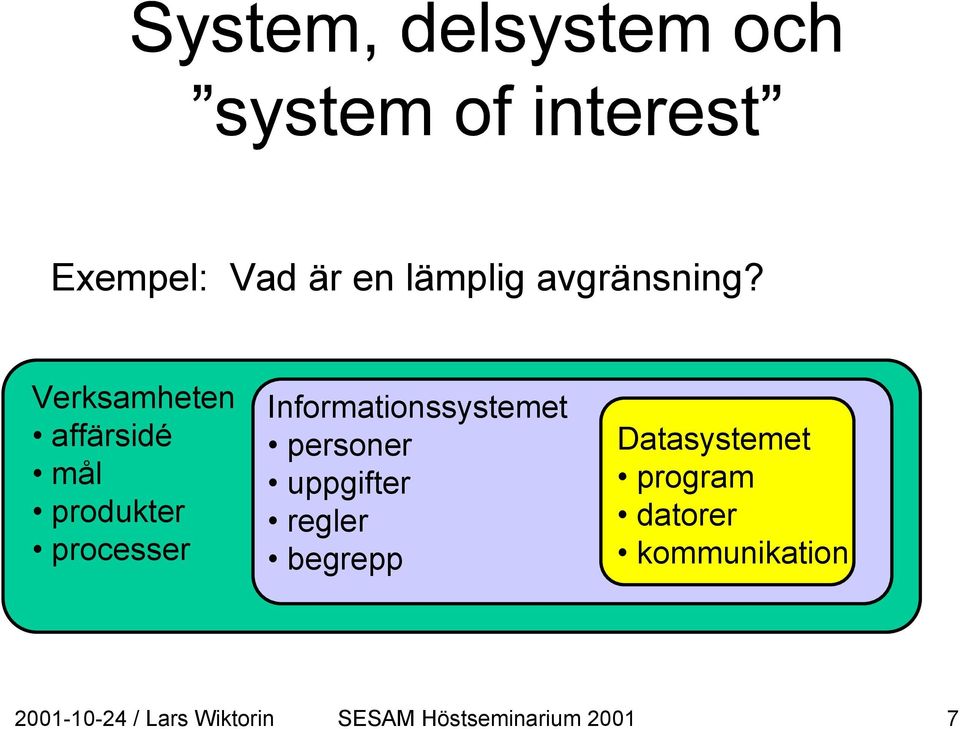 System, delsystem och ”system of interest”

Exempel: Vad är en lämplig avgränsning?

Verksamheten
• affärsidé
• mål
• produkter
• processer

Informationssystemet
• personer
• uppgifter
• regler
• begrepp

Datasystemet
• program
• datorer
• kommunikation

2001-10-24 / Lars Wiktorin SESAM Höstseminarium 2001 7